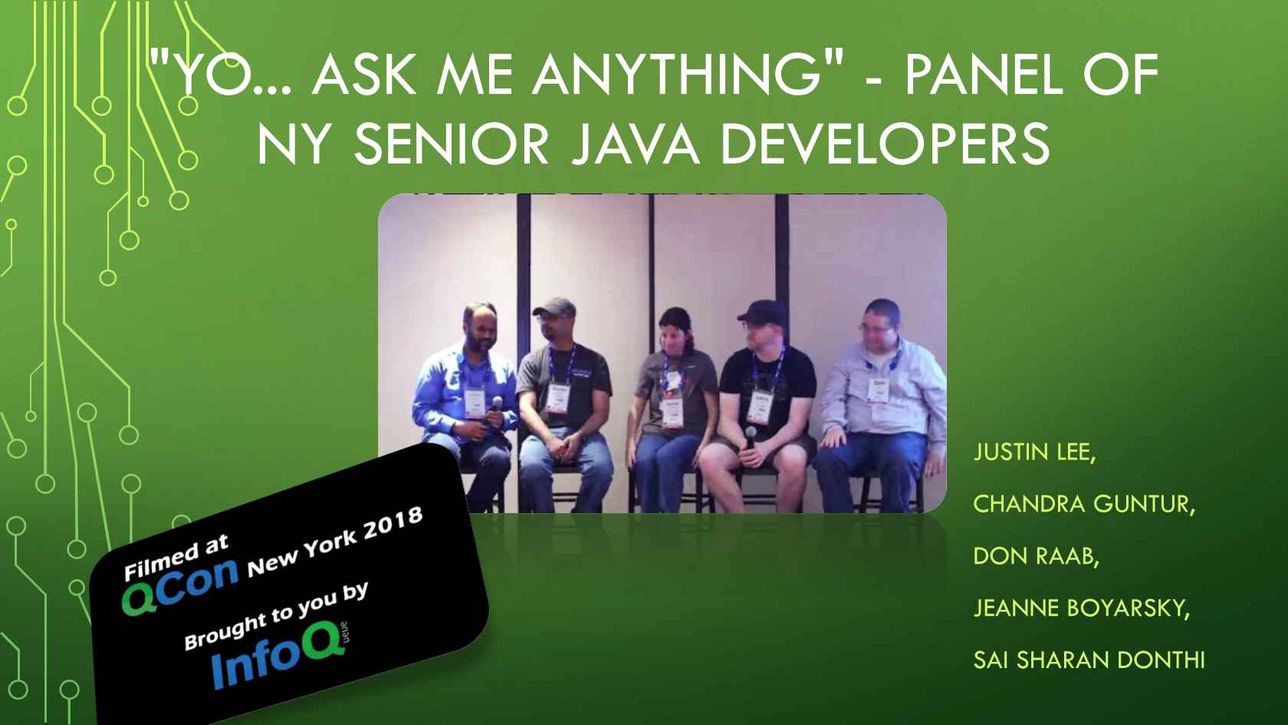 "YO... ASK ME ANYTHING" - PANEL OF NY SENIOR JAVA DEVELOPERS

Filmed at QCon New York 2018

Brought to you by InfoQ

JUSTIN LEE,

CHANDRA GUNTUR,

DON RAAB,

JEANNE BOYARSKY,

SAI SHARAN DONTHI